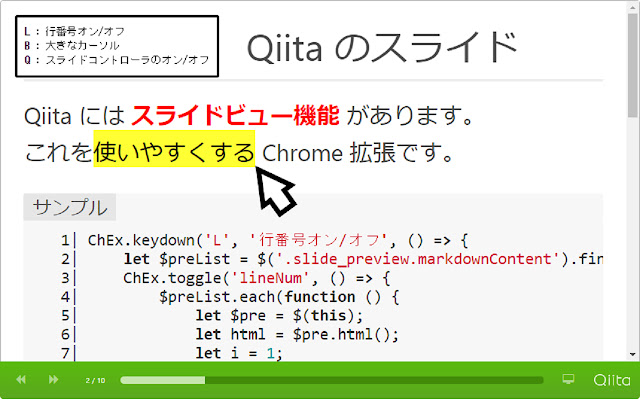 L : 行番号オン/オフ
B : 大きなカーソル
Q : スライドコントローラのオン/オフ

Qiita のスライド

Qiita には スライドビュー機能 があります。
これを使いやすくする Chrome 拡張です。

サンプル

1| ChEx.keydown('L', '行番号オン/オフ', () => {
2|     let $preList = $('.slide_preview.markdownContent').fin
3|     ChEx.toggle('lineNum', () => {
4|         $preList.each(function () {
5|             let $pre = $(this);
6|             let html = $pre.html();
7|             let i = 1;

2 / 10

Qiita